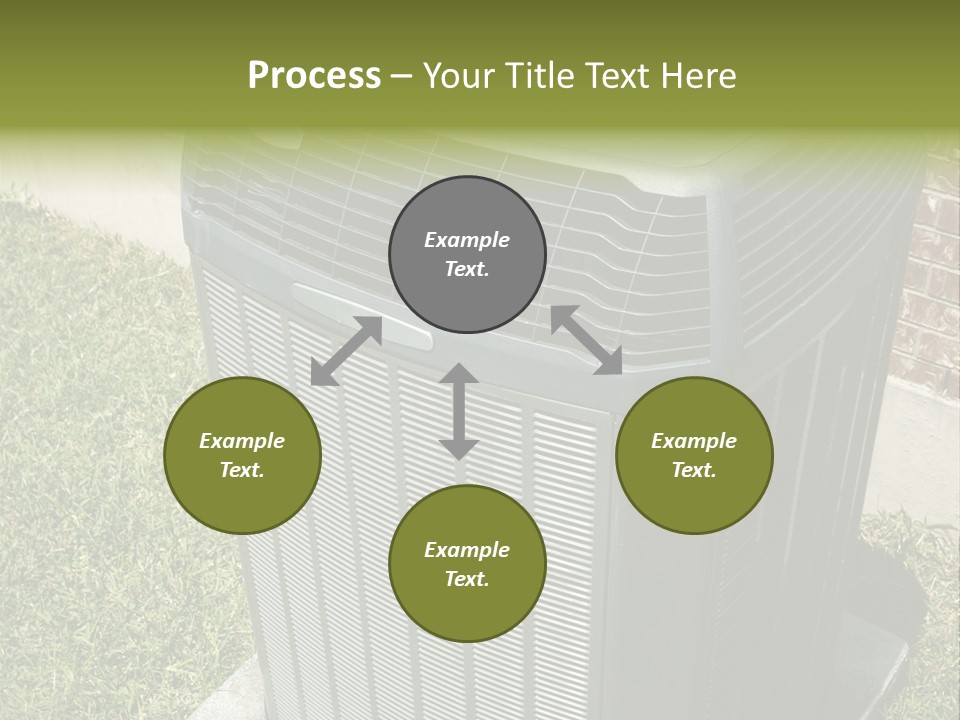 Process – Your Title Text Here

Example Text.

Example Text.

Example Text.

Example Text.